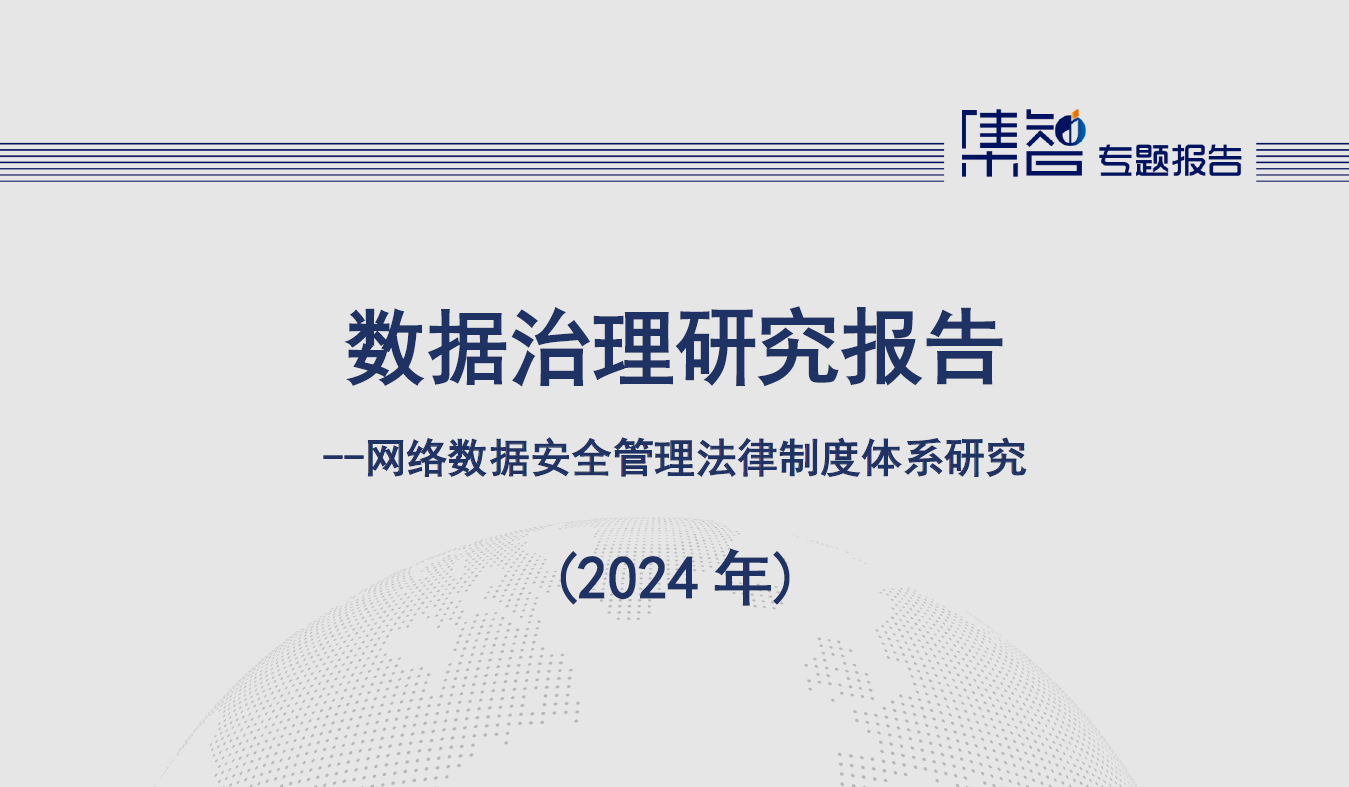 集智 专题报告

数据治理研究报告

--网络数据安全管理法律制度体系研究

(2024 年)